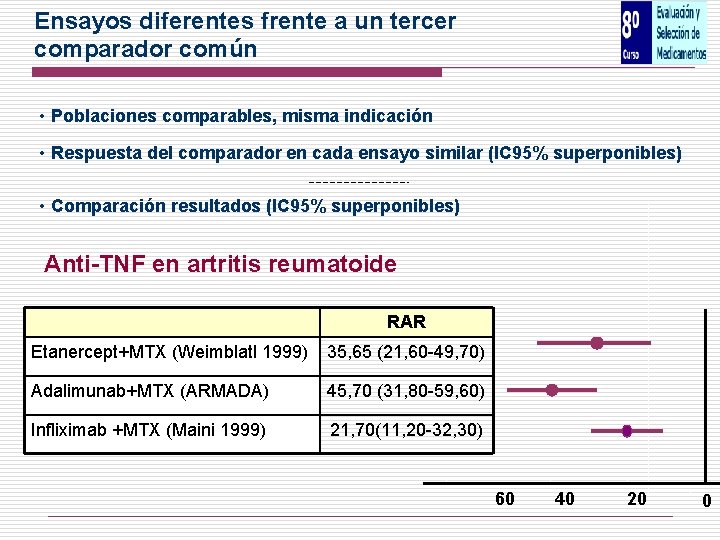 Ensayos diferentes frente a un tercer comparador común

8º Curso Evaluación y Selección de Medicamentos

• Poblaciones comparables, misma indicación

• Respuesta del comparador en cada ensayo similar (IC95% superponibles)

--------------

• Comparación resultados (IC95% superponibles)

Anti-TNF en artritis reumatoide

| | RAR |
|---|---|
| Etanercept+MTX (Weimblatl 1999) | 35,65 (21,60-49,70) |
| Adalimunab+MTX (ARMADA) | 45,70 (31,80-59,60) |
| Infliximab +MTX (Maini 1999) | 21,70(11,20-32,30) |

60 40 20 0